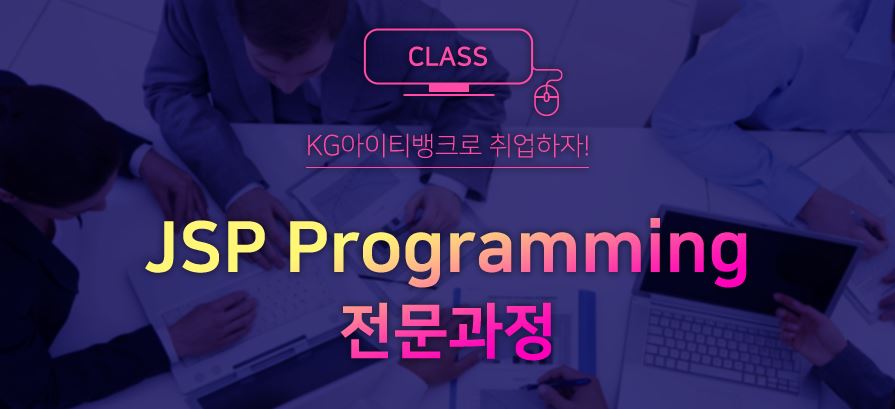 CLASS

KG아이티뱅크로 취업하자!

JSP Programming
전문과정